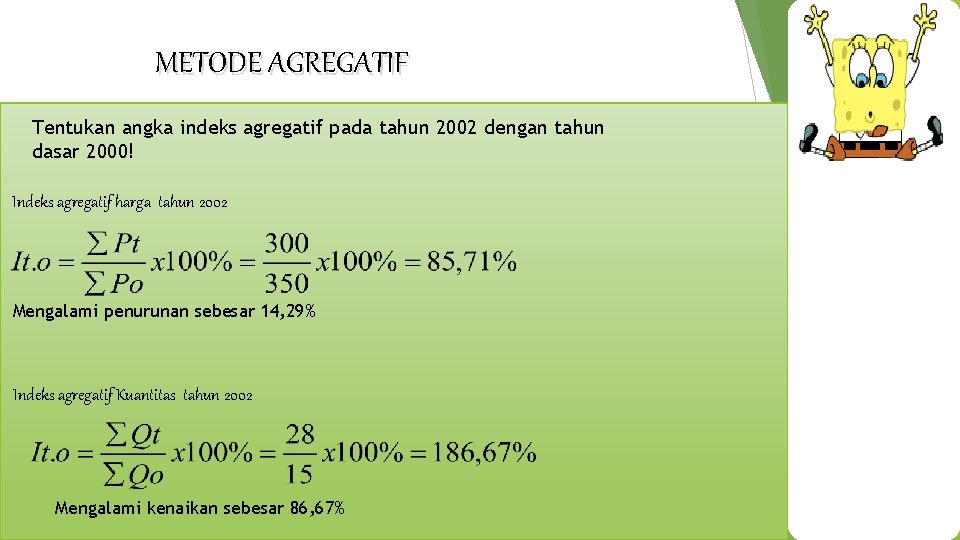 METODE AGREGATIF

Tentukan angka indeks agregatif pada tahun 2002 dengan tahun dasar 2000!

Indeks agregatif harga tahun 2002

$It.o = \frac{\sum Pt}{\sum Po} x100\% = \frac{300}{350} x100\% = 85,71\%$

Mengalami penurunan sebesar 14,29%

Indeks agregatif Kuantitas tahun 2002

$It.o = \frac{\sum Qt}{\sum Qo} x100\% = \frac{28}{15} x100\% = 186,67\%$

Mengalami kenaikan sebesar 86,67%